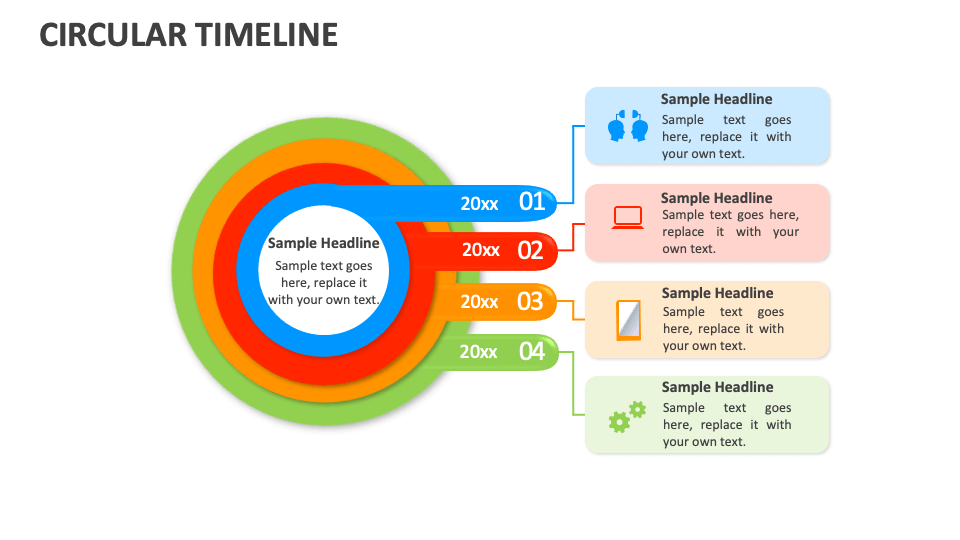 CIRCULAR TIMELINE

Sample Headline
Sample text goes here, replace it with your own text.

20xx 01

20xx 02

20xx 03

20xx 04

Sample Headline
Sample text goes here, replace it with your own text.

Sample Headline
Sample text goes here, replace it with your own text.

Sample Headline
Sample text goes here, replace it with your own text.

Sample Headline
Sample text goes here, replace it with your own text.